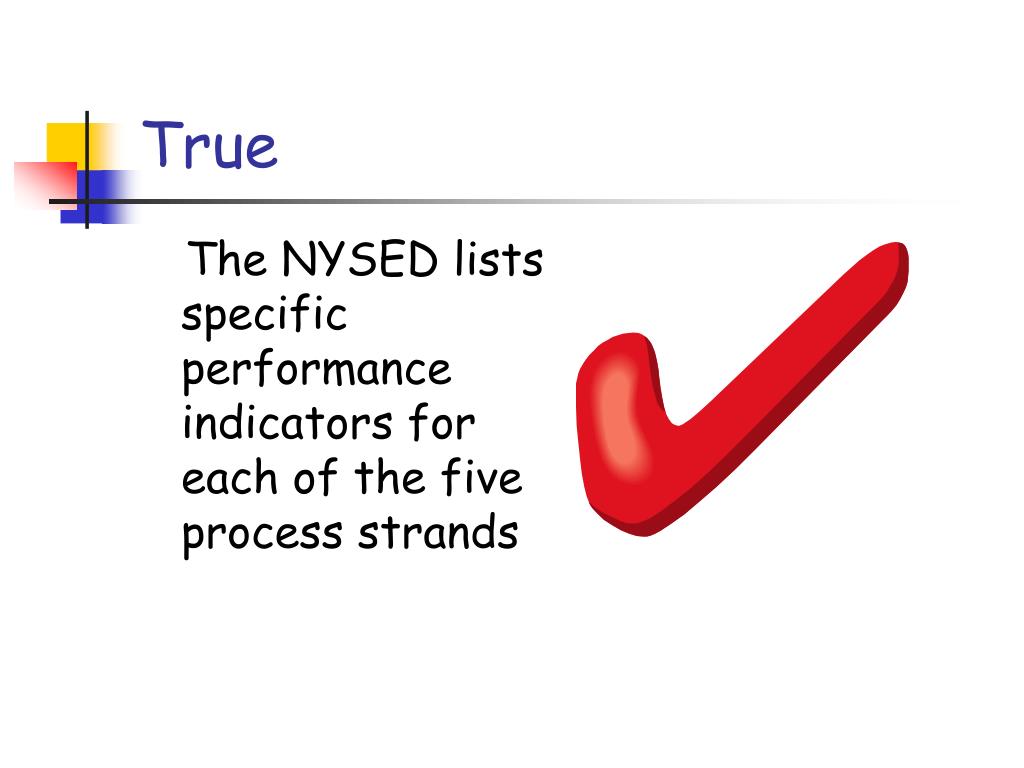 True

The NYSED lists specific performance indicators for each of the five process strands